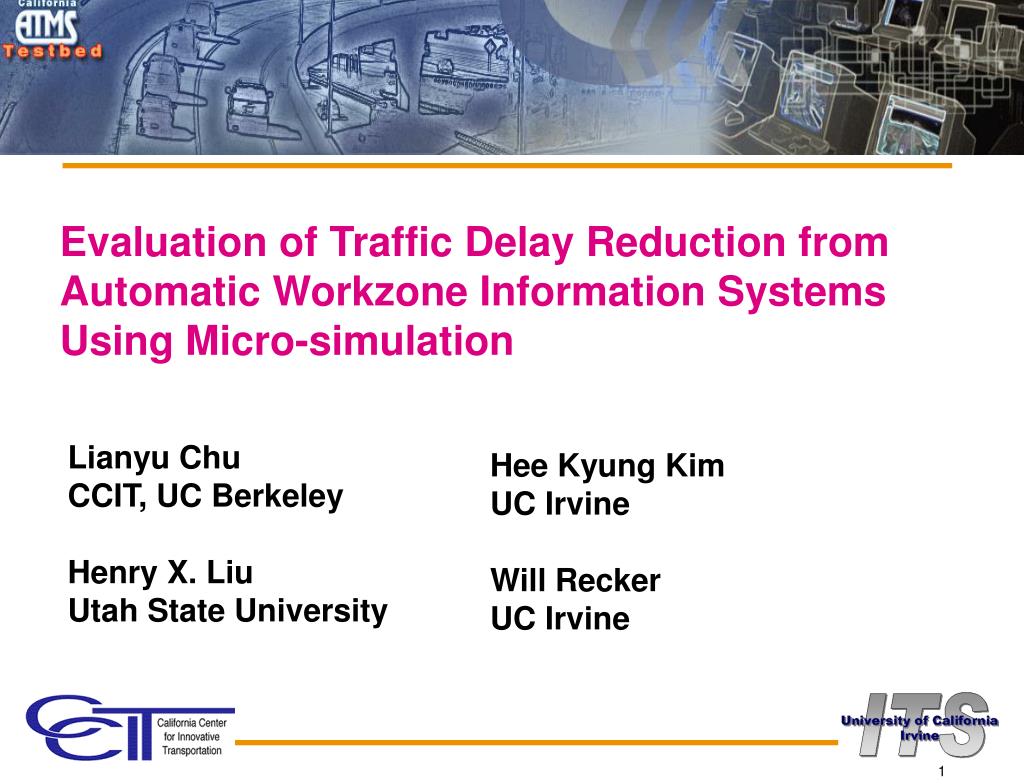 California
ATMS
Testbed

Evaluation of Traffic Delay Reduction from Automatic Workzone Information Systems Using Micro-simulation

Lianyu Chu
CCIT, UC Berkeley

Henry X. Liu
Utah State University

Hee Kyung Kim
UC Irvine

Will Recker
UC Irvine

CCIT
California Center for Innovative Transportation

ITS
University of California Irvine

1